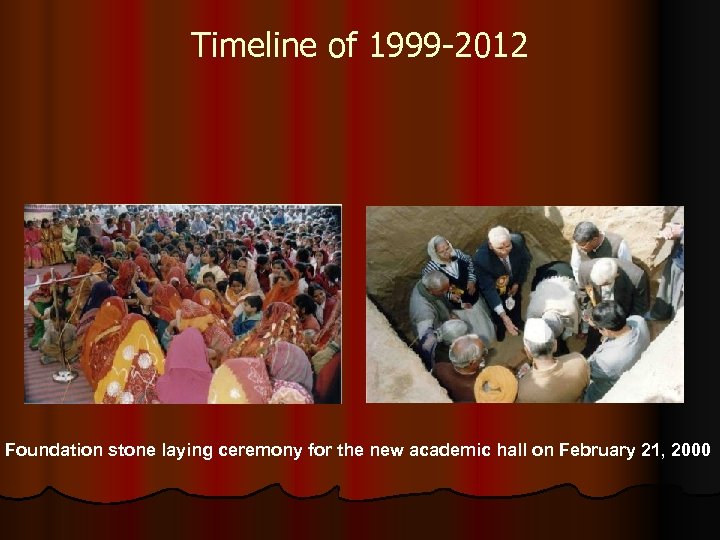 Timeline of 1999-2012

Foundation stone laying ceremony for the new academic hall on February 21, 2000